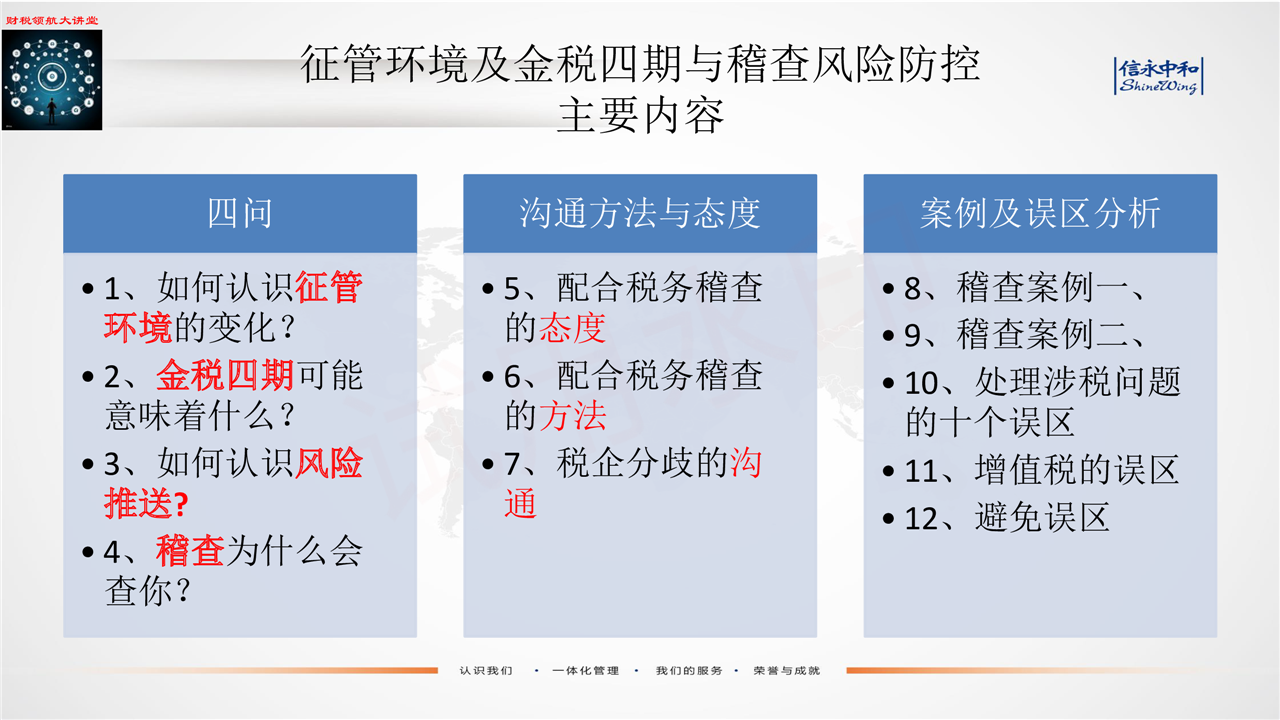 财税领航大讲堂

征管环境及金税四期与稽查风险防控
主要内容

信永中和
ShineWing

四问

• 1、如何认识征管环境的变化？
• 2、金税四期可能意味着什么？
• 3、如何认识风险推送?
• 4、稽查为什么会查你？

沟通方法与态度

• 5、配合税务稽查的态度
• 6、配合税务稽查的方法
• 7、税企分歧的沟通

案例及误区分析

• 8、稽查案例一、
• 9、稽查案例二、
• 10、处理涉税问题的十个误区
• 11、增值税的误区
• 12、避免误区

认识我们 · 一体化管理 · 我们的服务 · 荣誉与成就